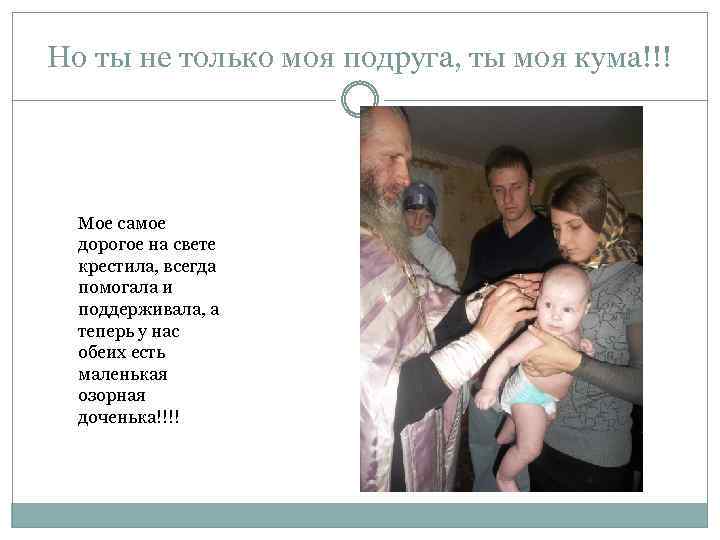 Но ты не только моя подруга, ты моя кума!!!

Мое самое дорогое на свете крестила, всегда помогала и поддерживала, а теперь у нас обеих есть маленькая озорная доченька!!!!